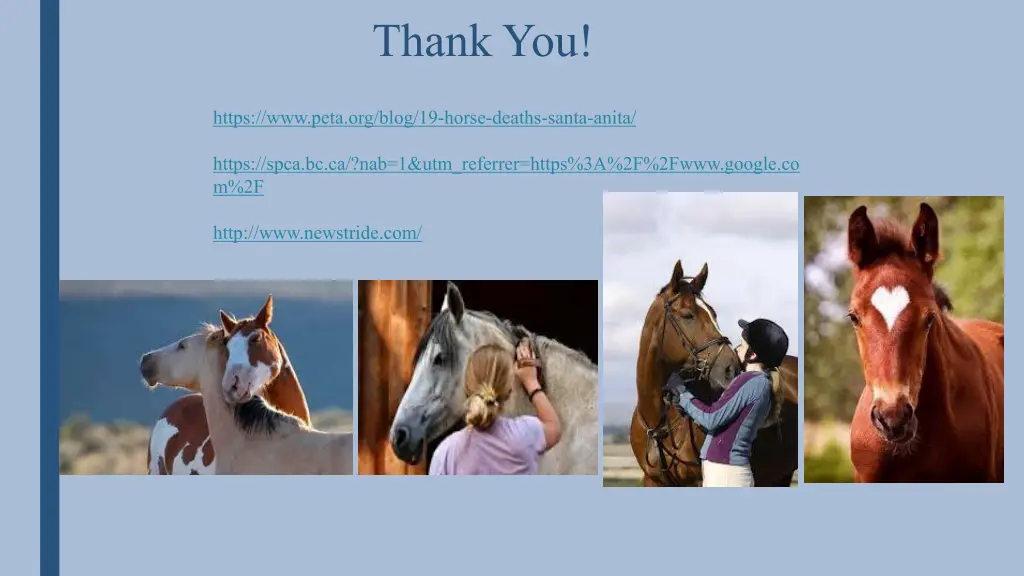 Thank You!

https://www.peta.org/blog/19-horse-deaths-santa-anita/

https://spca.bc.ca/?nab=1&utm_referrer=https%3A%2F%2Fwww.google.com%2F

http://www.newstride.com/